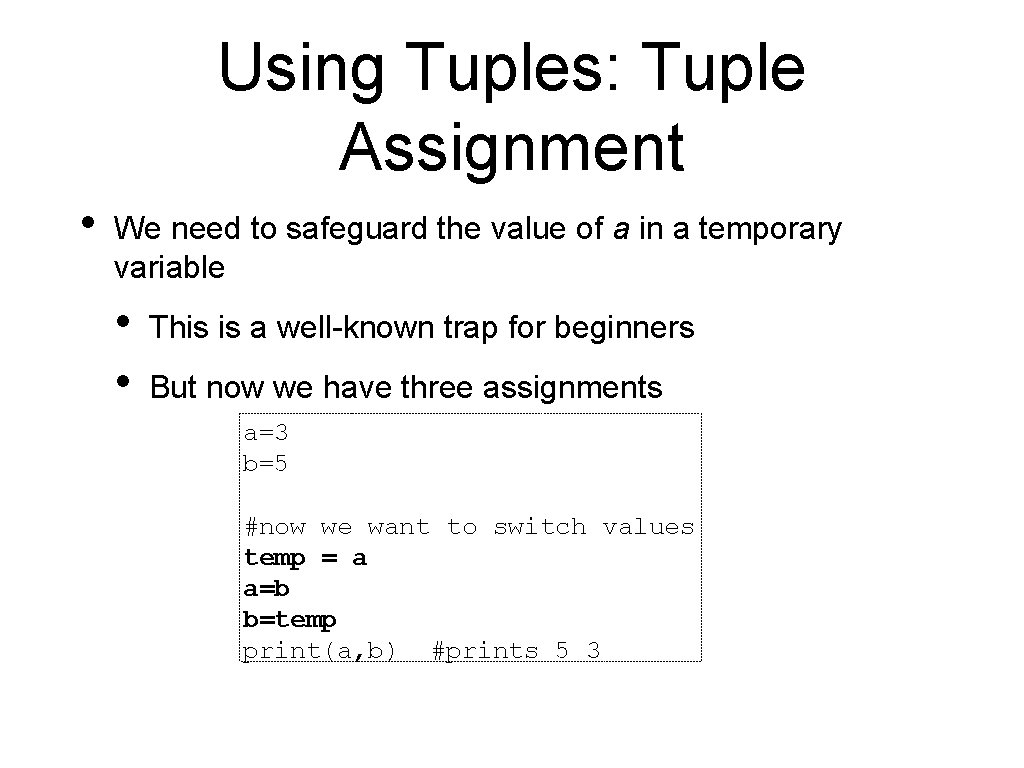 Using Tuples: Tuple Assignment

• We need to safeguard the value of a in a temporary variable

• This is a well-known trap for beginners

• But now we have three assignments

a=3
b=5

#now we want to switch values
temp = a
a=b
b=temp
print(a,b)  #prints 5 3